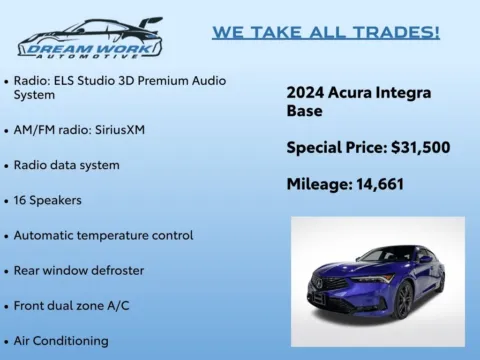 DREAM WORK
AUTOMOTIVE

WE TAKE ALL TRADES!

• Radio: ELS Studio 3D Premium Audio System

• AM/FM radio: SiriusXM

• Radio data system

• 16 Speakers

• Automatic temperature control

• Rear window defroster

• Front dual zone A/C

• Air Conditioning

2024 Acura Integra Base

Special Price: $31,500

Mileage: 14,661